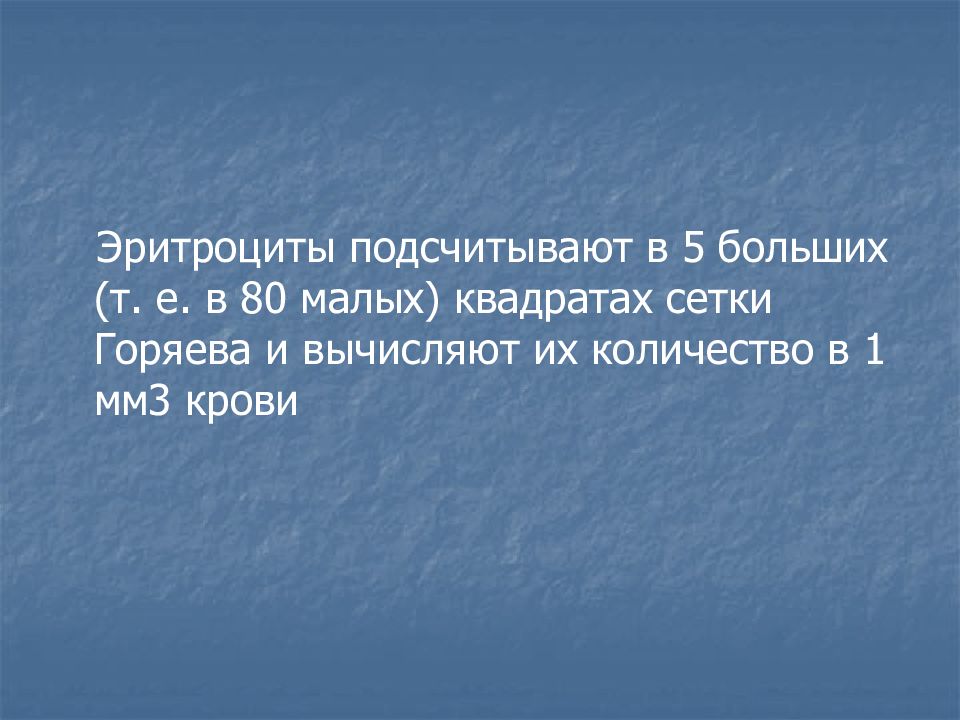 Эритроциты подсчитывают в 5 больших (т. е. в 80 малых) квадратах сетки Горяева и вычисляют их количество в 1 мм3 крови